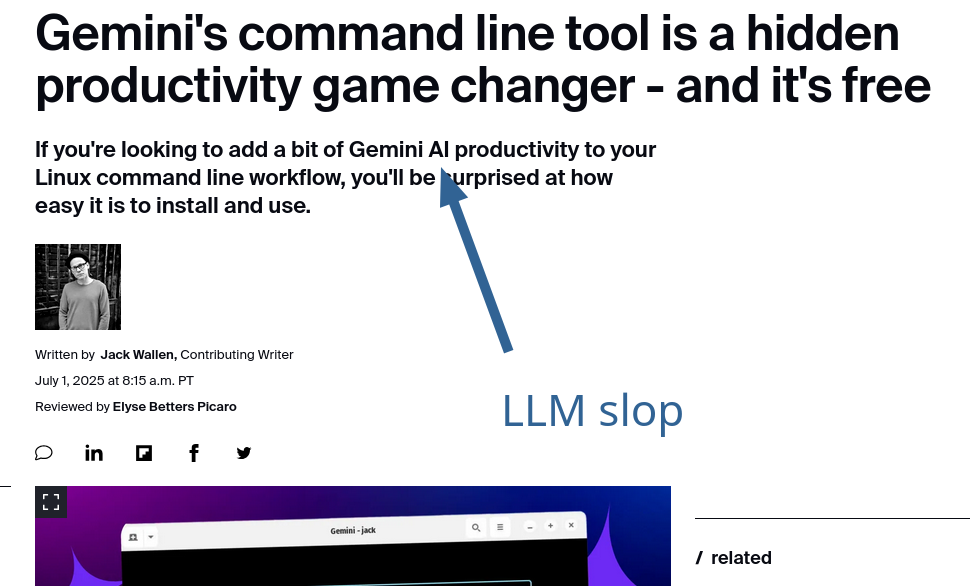 Gemini's command line tool is a hidden productivity game changer - and it's free

If you're looking to add a bit of Gemini AI productivity to your Linux command line workflow, you'll be surprised at how easy it is to install and use.

Written by Jack Wallen, Contributing Writer

July 1, 2025 at 8:15 a.m. PT

Reviewed by Elyse Betters Picaro

LLM slop

Gemini - jack

/ related